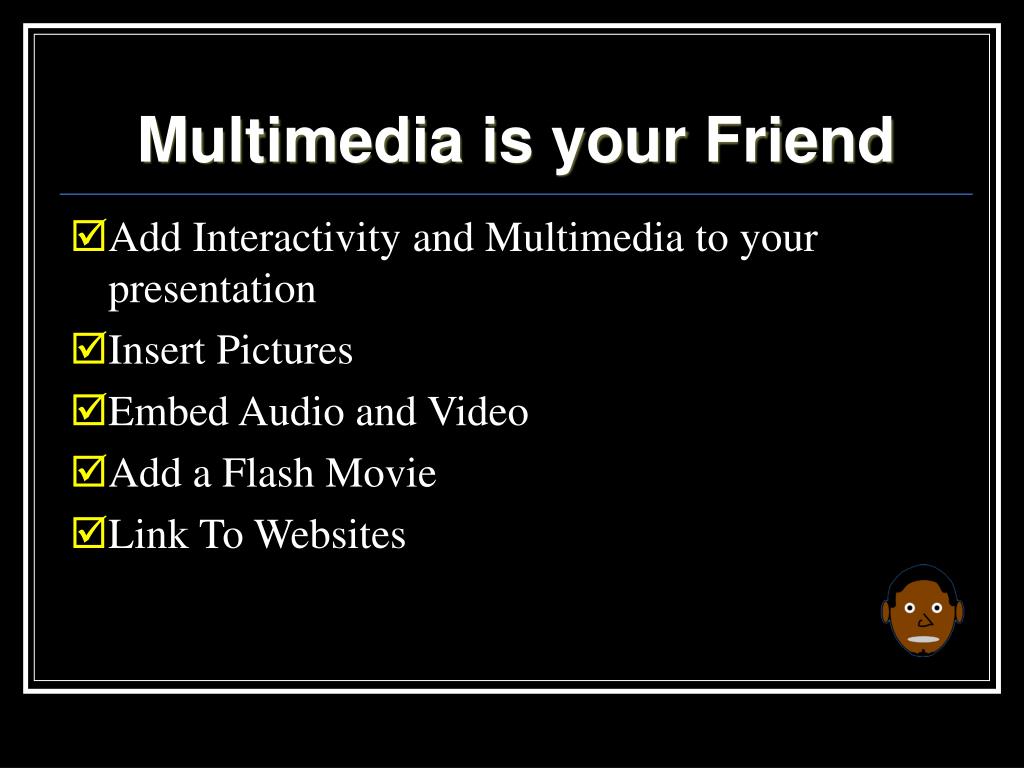 Multimedia is your Friend

☑Add Interactivity and Multimedia to your presentation

☑Insert Pictures

☑Embed Audio and Video

☑Add a Flash Movie

☑Link To Websites